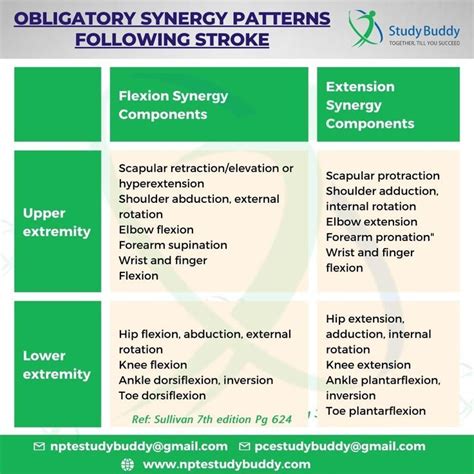 OBLIGATORY SYNERGY PATTERNS FOLLOWING STROKE

Study Buddy
TOGETHER, TILL YOU SUCCEED

| | Flexion Synergy Components | Extension Synergy Components |
|---|---|---|
| Upper extremity | Scapular retraction/elevation or hyperextension Shoulder abduction, external rotation Elbow flexion Forearm supination Wrist and finger Flexion | Scapular protraction Shoulder adduction, internal rotation Elbow extension Forearm pronation" Wrist and finger flexion |
| Lower extremity | Hip flexion, abduction, external rotation Knee flexion Ankle dorsiflexion, inversion Toe dorsiflexion | Hip extension, adduction, internal rotation Knee extension Ankle plantarflexion, inversion Toe plantarflexion |

Ref: Sullivan 7th edition Pg 624

nptestudybuddy@gmail.com pcestudybuddy@gmail.com
www.nptestudybuddy.com